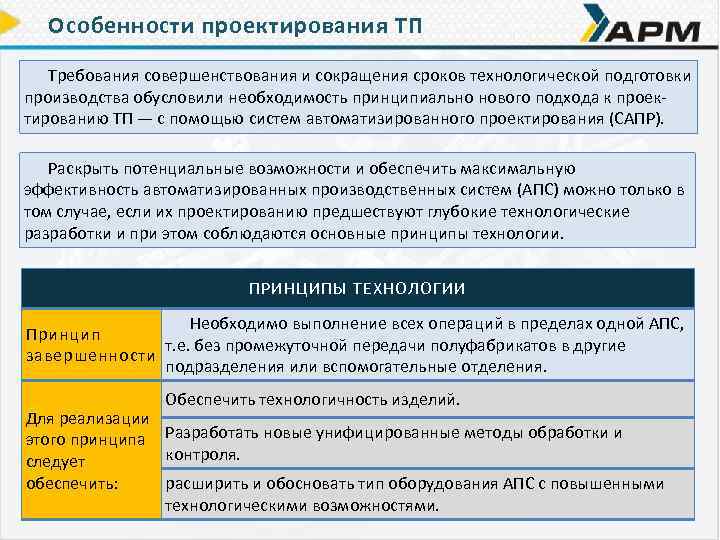 Особенности проектирования ТП

АРМ

Требования совершенствования и сокращения сроков технологической подготовки производства обусловили необходимость принципиально нового подхода к проектированию ТП — с помощью систем автоматизированного проектирования (САПР).

Раскрыть потенциальные возможности и обеспечить максимальную эффективность автоматизированных производственных систем (АПС) можно только в том случае, если их проектированию предшествуют глубокие технологические разработки и при этом соблюдаются основные принципы технологии.

| ПРИНЦИПЫ ТЕХНОЛОГИИ | |
|---|---|
| Принцип завершенности | Необходимо выполнение всех операций в пределах одной АПС, т.е. без промежуточной передачи полуфабрикатов в другие подразделения или вспомогательные отделения. |
| Для реализации этого принципа следует обеспечить: | Обеспечить технологичность изделий. |
| | Разработать новые унифицированные методы обработки и контроля. |
| | расширить и обосновать тип оборудования АПС с повышенными технологическими возможностями. |